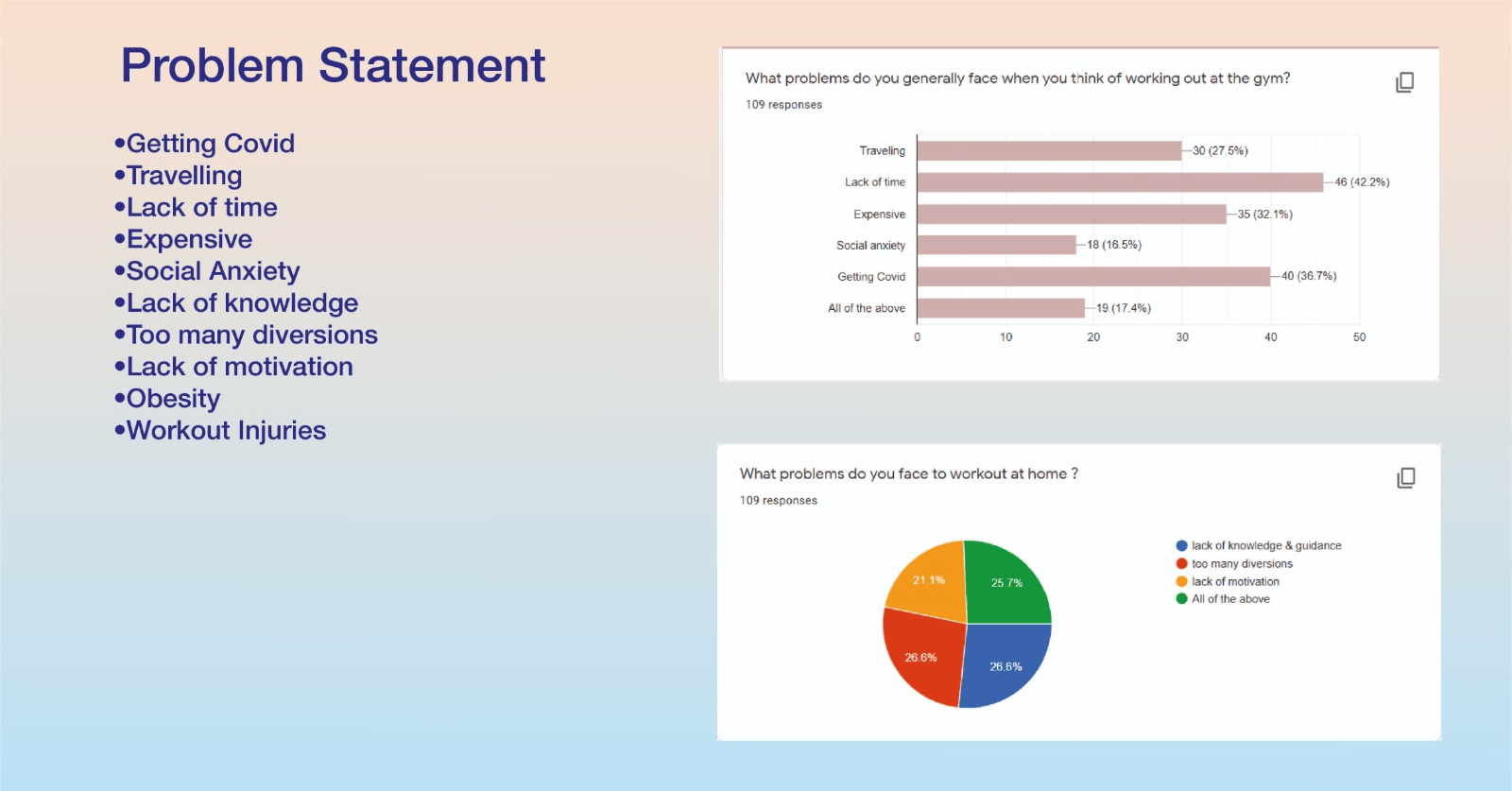 Problem Statement

•Getting Covid
•Travelling
•Lack of time
•Expensive
•Social Anxiety
•Lack of knowledge
•Too many diversions
•Lack of motivation
•Obesity
•Workout Injuries

What problems do you generally face when you think of working out at the gym?
109 responses

Traveling 30 (27.5%)
Lack of time 46 (42.2%)
Expensive 35 (32.1%)
Social anxiety 18 (16.5%)
Getting Covid 40 (36.7%)
All of the above 19 (17.4%)

0 10 20 30 40 50

What problems do you face to workout at home ?
109 responses

21.1%
25.7%
26.6%
26.6%

lack of knowledge & guidance
too many diversions
lack of motivation
All of the above